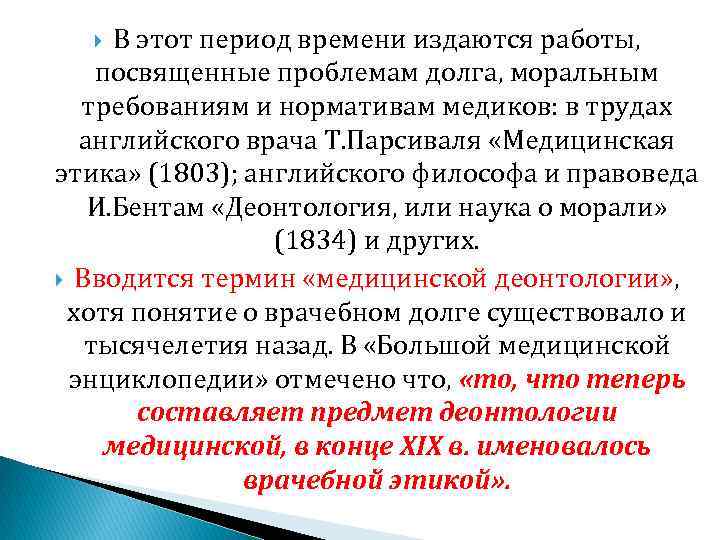 В этот период времени издаются работы, посвященные проблемам долга, моральным требованиям и нормативам медиков: в трудах английского врача Т.Парсиваля «Медицинская этика» (1803); английского философа и правоведа И.Бентам «Деонтология, или наука о морали» (1834) и других.

Вводится термин «медицинской деонтологии», хотя понятие о врачебном долге существовало и тысячелетия назад. В «Большой медицинской энциклопедии» отмечено что, «то, что теперь составляет предмет деонтологии медицинской, в конце XIX в. именовалось врачебной этикой».